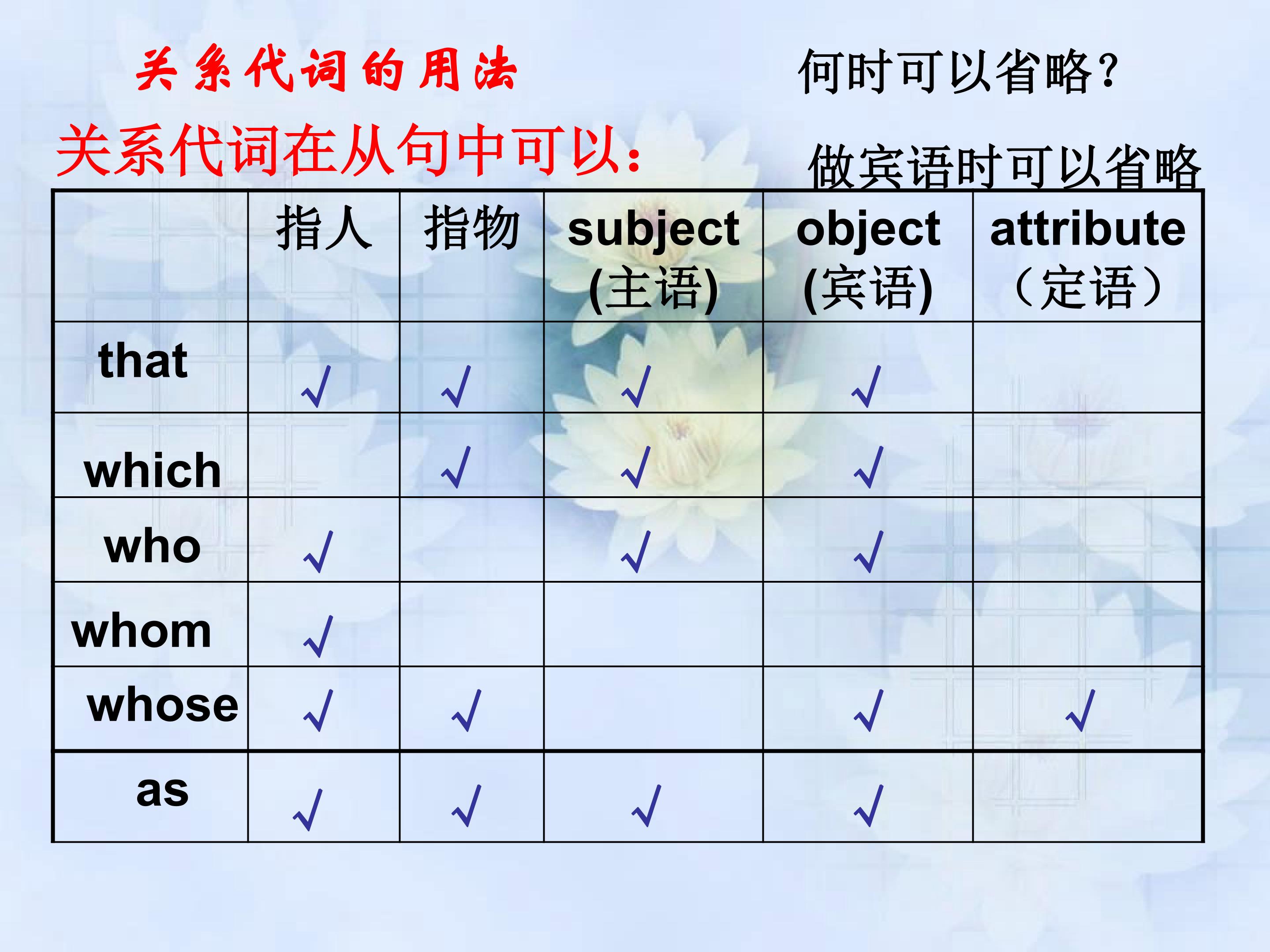 关系代词的用法

何时可以省略?

关系代词在从句中可以:

做宾语时可以省略

|  | 指人 | 指物 | subject (主语) | object (宾语) | attribute (定语) |
|---|---|---|---|---|---|
| that | √ | √ | √ | √ |  |
| which |  | √ | √ | √ |  |
| who | √ |  | √ | √ |  |
| whom | √ |  |  |  |  |
| whose | √ | √ |  | √ | √ |
| as | √ | √ | √ | √ |  |